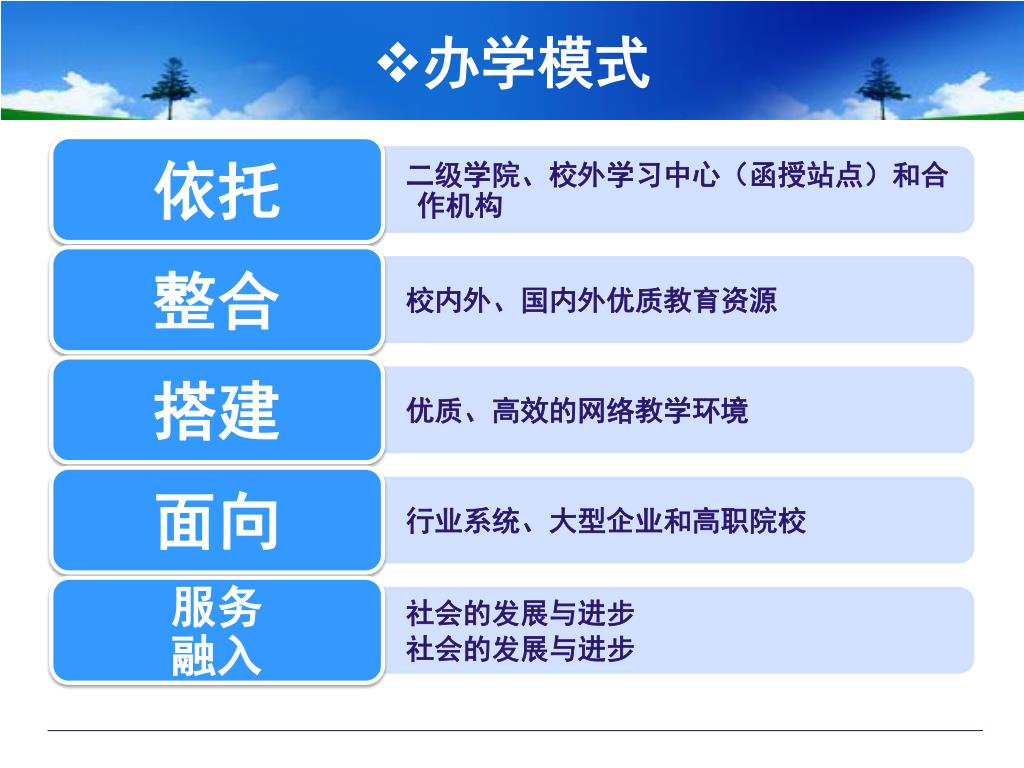 ❖办学模式

依托
二级学院、校外学习中心（函授站点）和合作机构

整合
校内外、国内外优质教育资源

搭建
优质、高效的网络教学环境

面向
行业系统、大型企业和高职院校

服务
融入
社会的发展与进步
社会的发展与进步